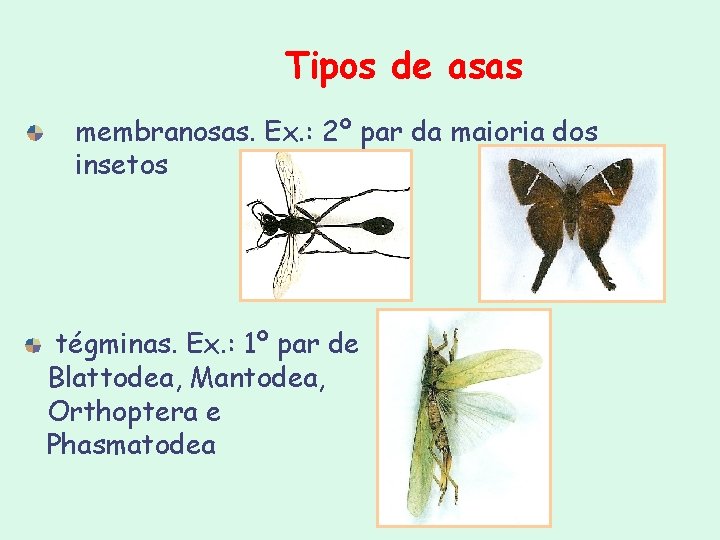 Tipos de asas

membranosas. Ex.: 2º par da maioria dos insetos

tégminas. Ex.: 1º par de Blattodea, Mantodea, Orthoptera e Phasmatodea